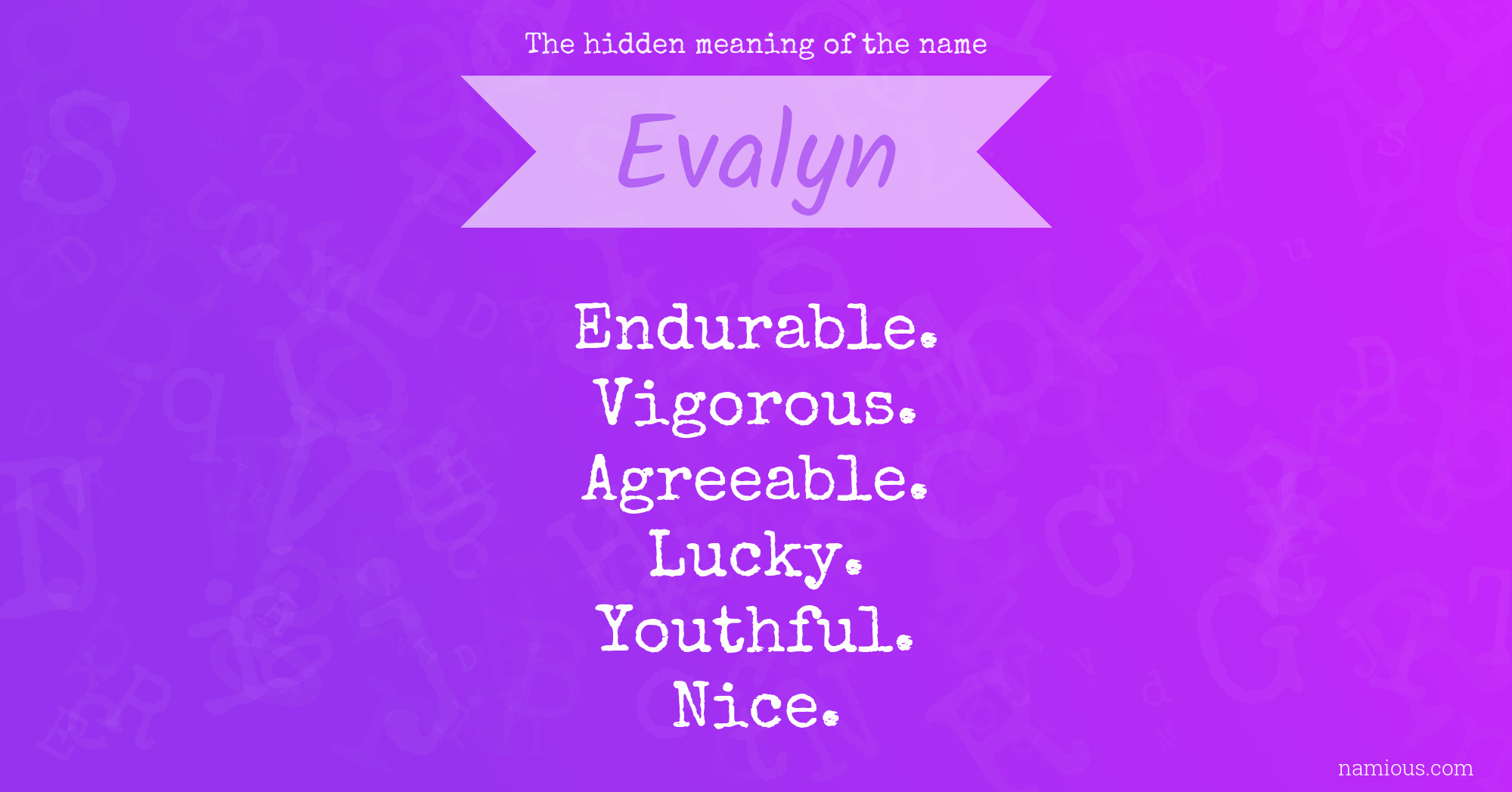 The hidden meaning of the name

Evalyn

Endurable.
Vigorous.
Agreeable.
Lucky.
Youthful.
Nice.

namious.com